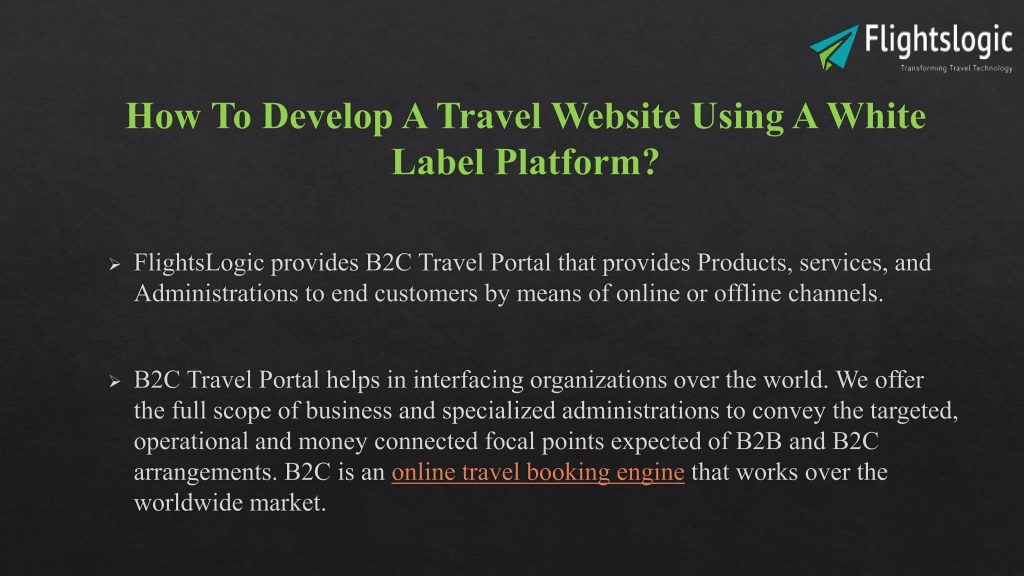 Flightslogic
Transforming Travel Technology

How To Develop A Travel Website Using A White Label Platform?

➢ FlightsLogic provides B2C Travel Portal that provides Products, services, and Administrations to end customers by means of online or offline channels.

➢ B2C Travel Portal helps in interfacing organizations over the world. We offer the full scope of business and specialized administrations to convey the targeted, operational and money connected focal points expected of B2B and B2C arrangements. B2C is an online travel booking engine that works over the worldwide market.